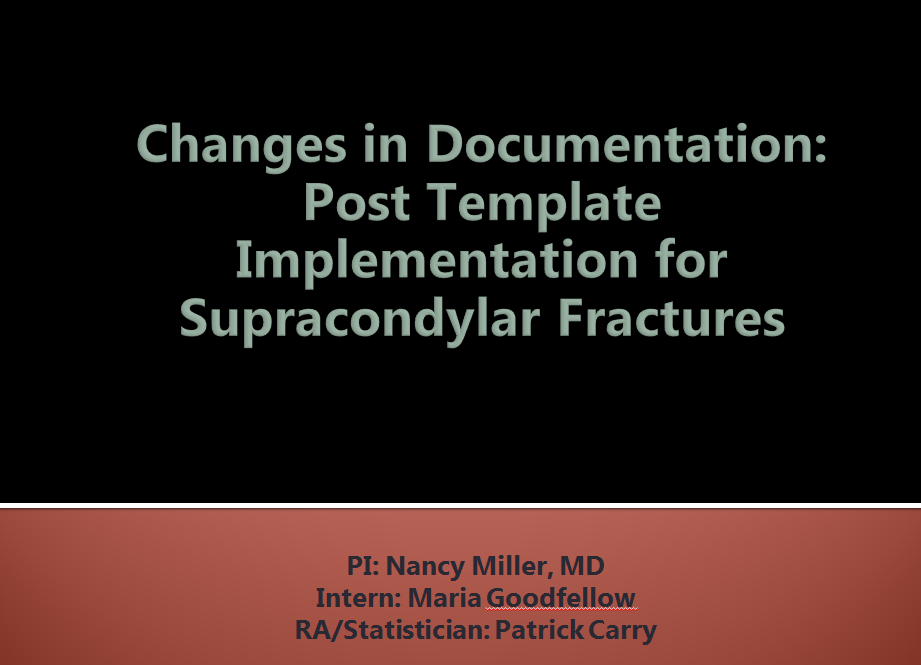 Changes in Documentation: Post Template Implementation for Supracondylar Fractures

PI: Nancy Miller, MD
Intern: Maria Goodfellow
RA/Statistician: Patrick Carry